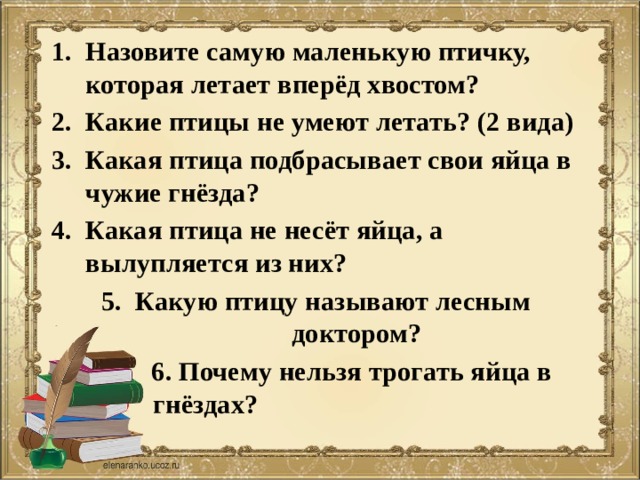 1. Назовите самую маленькую птичку, которая летает вперёд хвостом?
2. Какие птицы не умеют летать? (2 вида)
3. Какая птица подбрасывает свои яйца в чужие гнёзда?
4. Какая птица не несёт яйца, а вылупляется из них?
5. Какую птицу называют лесным доктором?
6. Почему нельзя трогать яйца в гнёздах?

elenaranko.ucoz.ru